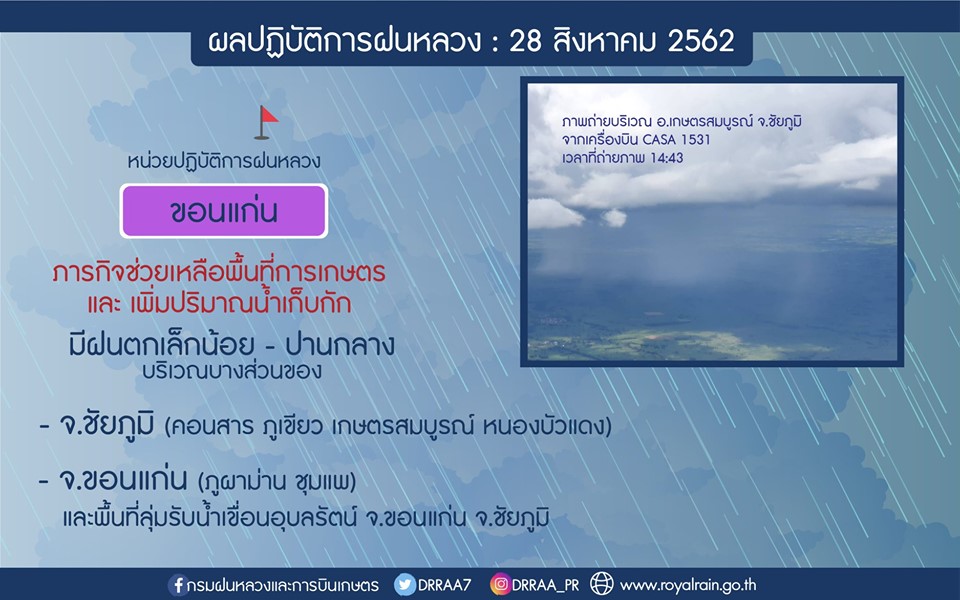 ผลปฏิบัติการฝนหลวง : 28 สิงหาคม 2562

หน่วยปฏิบัติการฝนหลวง

ขอนแก่น

ภารกิจช่วยเหลือพื้นที่การเกษตร และ เพิ่มปริมาณน้ำเก็บกัก

มีฝนตกเล็กน้อย - ปานกลาง
บริเวณบางส่วนของ

- จ.ชัยภูมิ (คอนสาร ภูเขียว เกษตรสมบูรณ์ หนองบัวแดง)

- จ.ขอนแก่น (ภูผาม่าน ชุมแพ)
และพื้นที่ลุ่มรับน้ำเขื่อนอุบลรัตน์ จ.ขอนแก่น จ.ชัยภูมิ

ภาพถ่ายบริเวณ อ.เกษตรสมบูรณ์ จ.ชัยภูมิ
จากเครื่องบิน CASA 1531
เวลาที่ถ่ายภาพ 14:43

กรมฝนหลวงและการบินเกษตร DRRAA7 DRRAA_PR www.royalrain.go.th